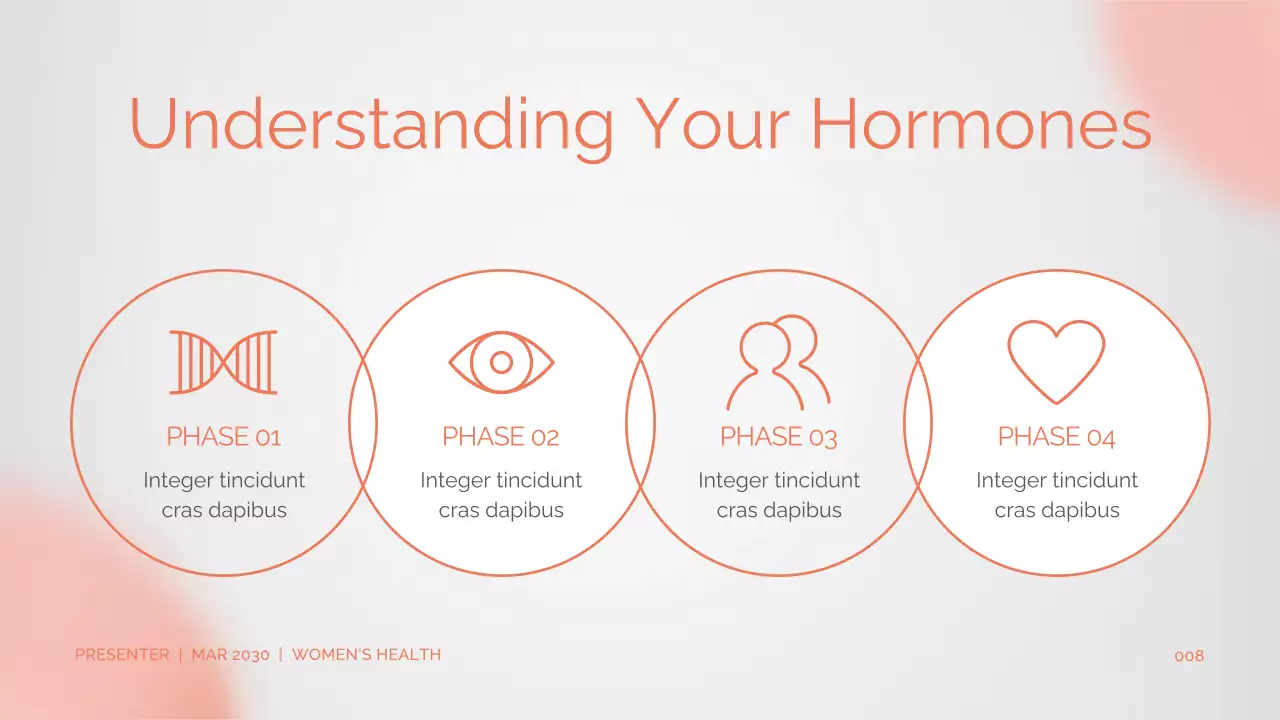 Understanding Your Hormones

PHASE 01
Integer tincidunt cras dapibus

PHASE 02
Integer tincidunt cras dapibus

PHASE 03
Integer tincidunt cras dapibus

PHASE 04
Integer tincidunt cras dapibus

PRESENTER | MAR 2030 | WOMEN'S HEALTH

008